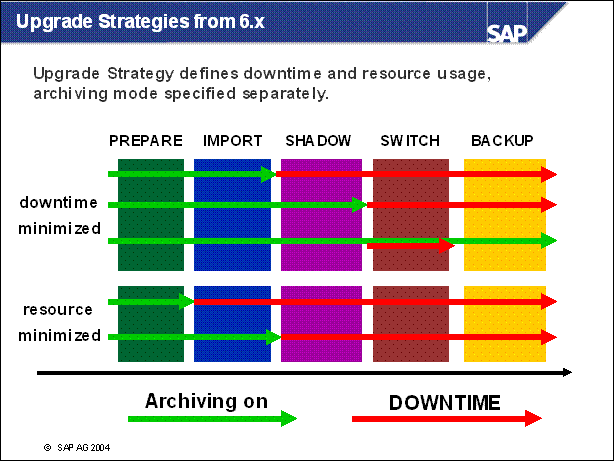 Upgrade Strategies from 6.x

SAP

Upgrade Strategy defines downtime and resource usage, archiving mode specified separately.

PREPARE IMPORT SHADOW SWITCH BACKUP

downtime minimized

resource minimized

Archiving on

DOWNTIME

© SAP AG 2004